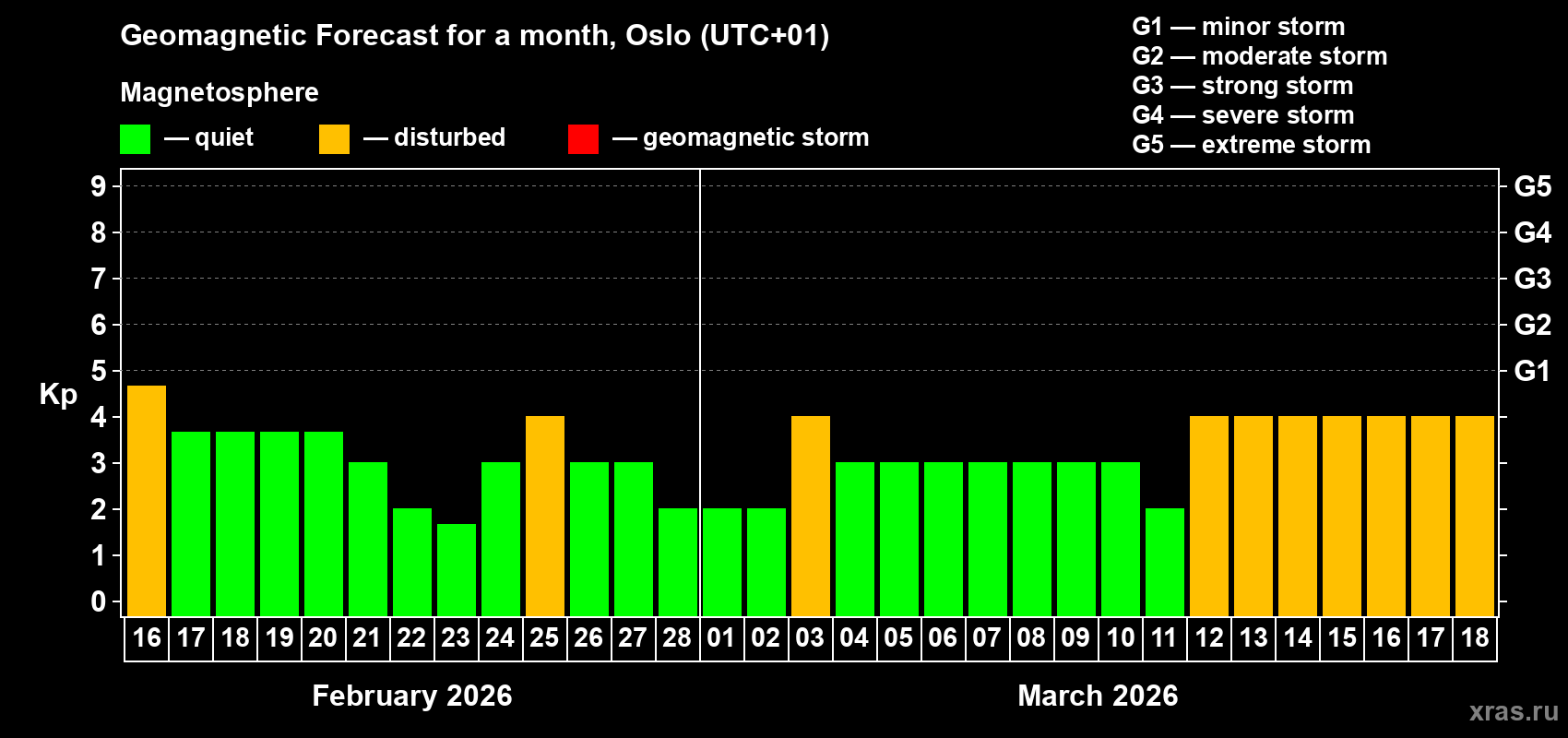 Geomagnetic Forecast for a month, Oslo (UTC+01)

Magnetosphere

— quiet — disturbed — geomagnetic storm

G1 — minor storm
G2 — moderate storm
G3 — strong storm
G4 — severe storm
G5 — extreme storm

Kp

9 8 7 6 5 4 3 2 1 0

G5 G4 G3 G2 G1

16 17 18 19 20 21 22 23 24 25 26 27 28 01 02 03 04 05 06 07 08 09 10 11 12 13 14 15 16 17 18

February 2026

March 2026

xras.ru